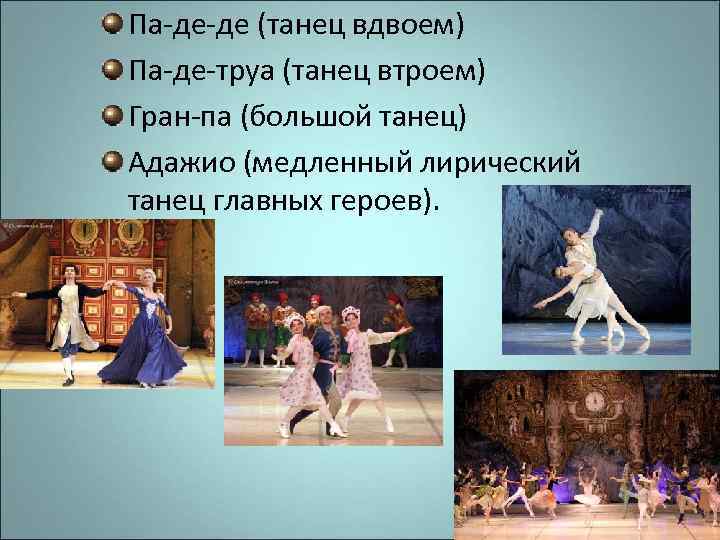 Па-де-де (танец вдвоем)
Па-де-труа (танец втроем)
Гран-па (большой танец)
Адажио (медленный лирический танец главных героев).